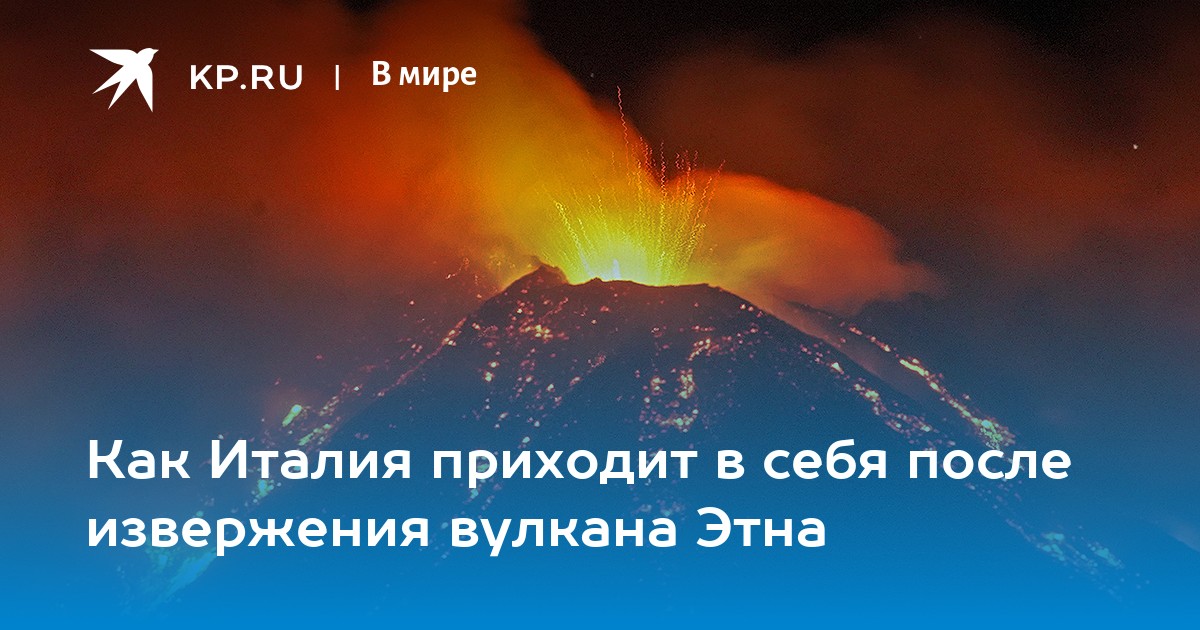 KP.RU | В мире

Как Италия приходит в себя после извержения вулкана Этна